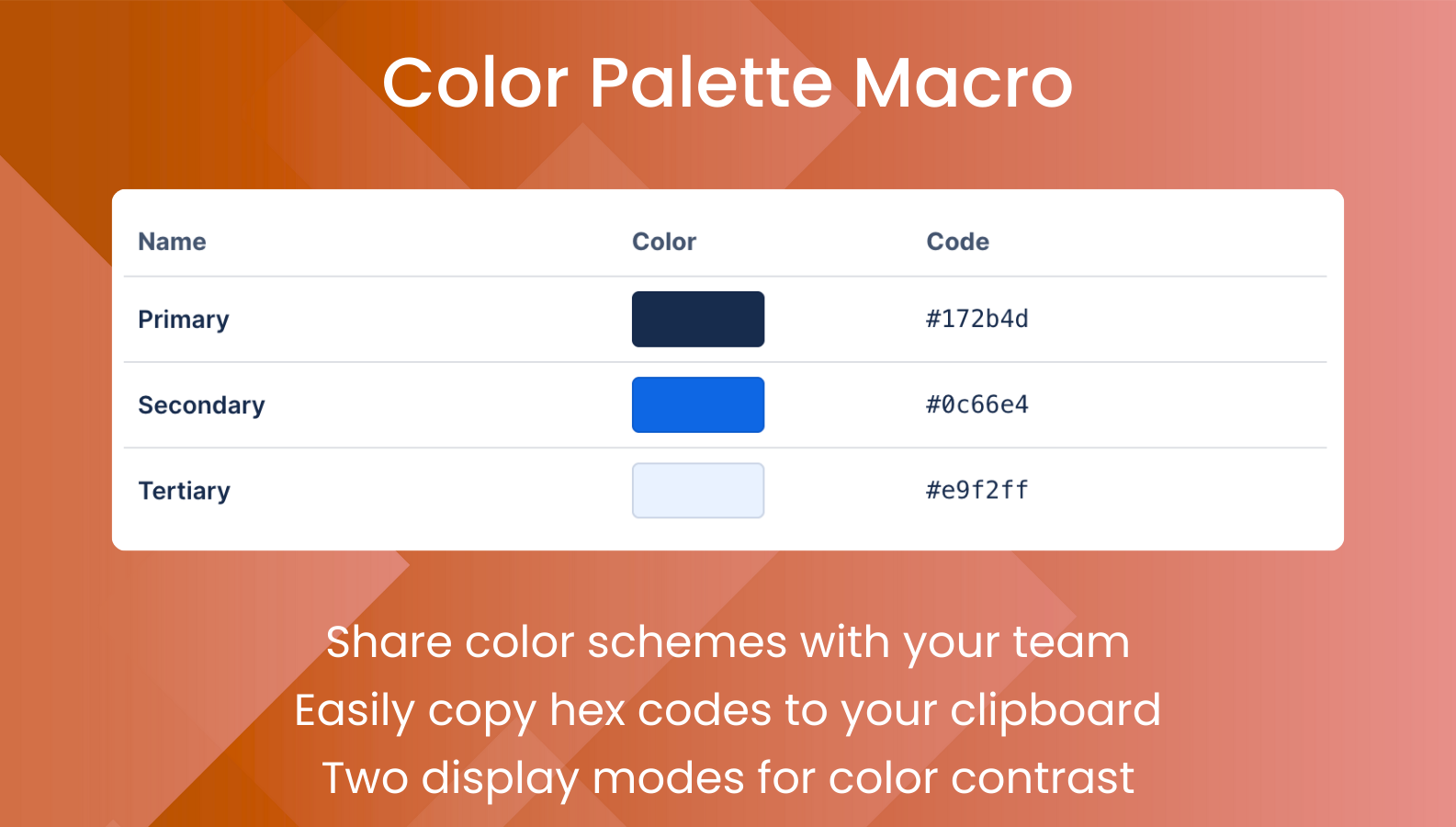 Color Palette Macro

| Name | Color | Code |
|---|---|---|
| Primary | | #172b4d |
| Secondary | | #0c66e4 |
| Tertiary | | #e9f2ff |

Share color schemes with your team
Easily copy hex codes to your clipboard
Two display modes for color contrast